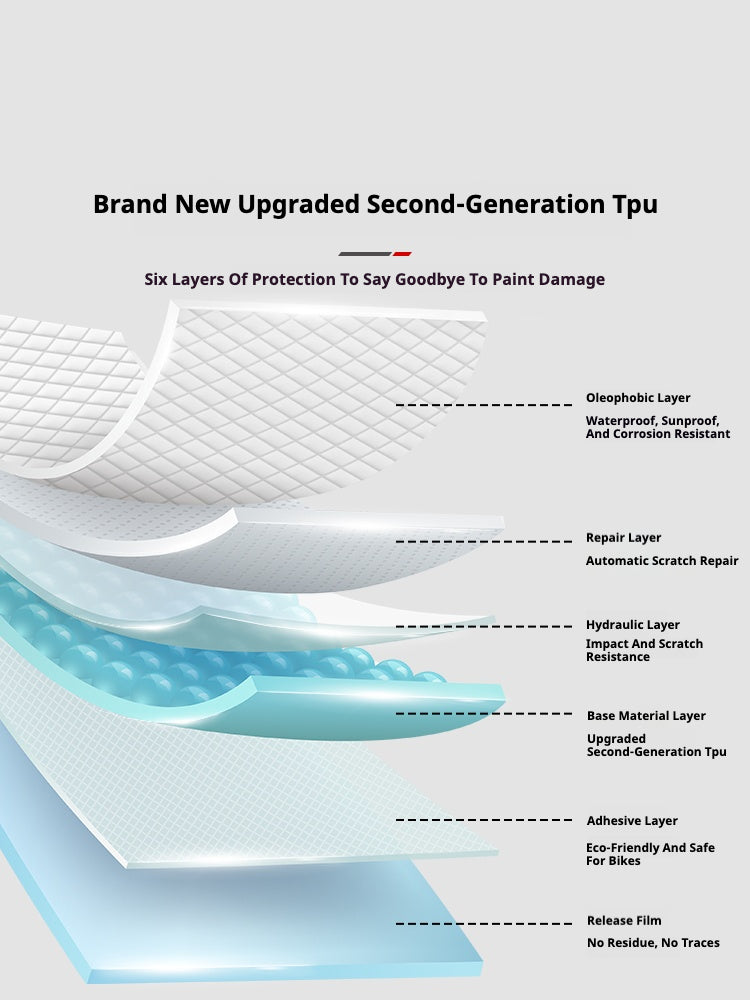 Brand New Upgraded Second-Generation Tpu

Six Layers Of Protection To Say Goodbye To Paint Damage

Oleophobic Layer

Waterproof, Sunproof, And Corrosion Resistant

Repair Layer

Automatic Scratch Repair

Hydraulic Layer

Impact And Scratch Resistance

Base Material Layer

Upgraded Second-Generation Tpu

Adhesive Layer

Eco-Friendly And Safe For Bikes

Release Film

No Residue, No Traces